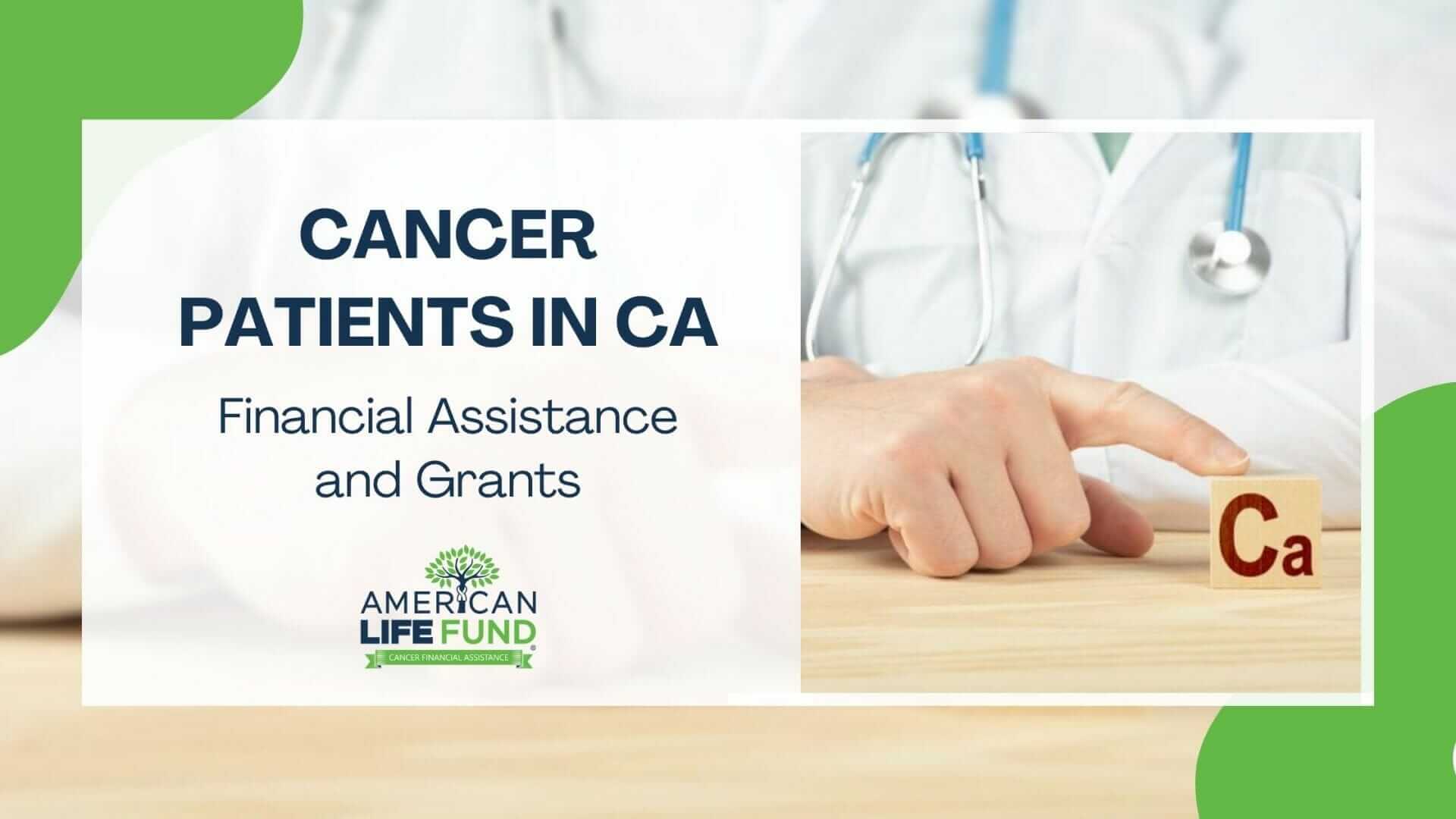 CANCER PATIENTS IN CA

Financial Assistance and Grants

AMERICAN LIFE FUND
CANCER FINANCIAL ASSISTANCE

Ca